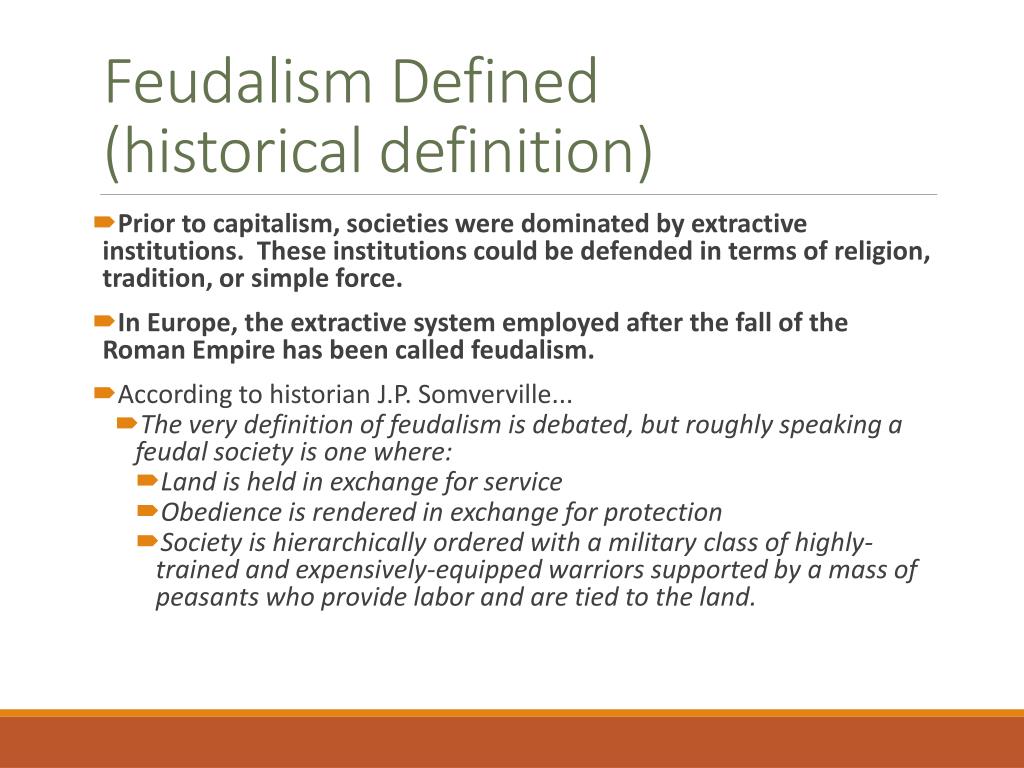 Feudalism Defined
(historical definition)

Prior to capitalism, societies were dominated by extractive institutions. These institutions could be defended in terms of religion, tradition, or simple force.

In Europe, the extractive system employed after the fall of the Roman Empire has been called feudalism.

According to historian J.P. Somverville...

The very definition of feudalism is debated, but roughly speaking a feudal society is one where:

Land is held in exchange for service

Obedience is rendered in exchange for protection

Society is hierarchically ordered with a military class of highly-trained and expensively-equipped warriors supported by a mass of peasants who provide labor and are tied to the land.